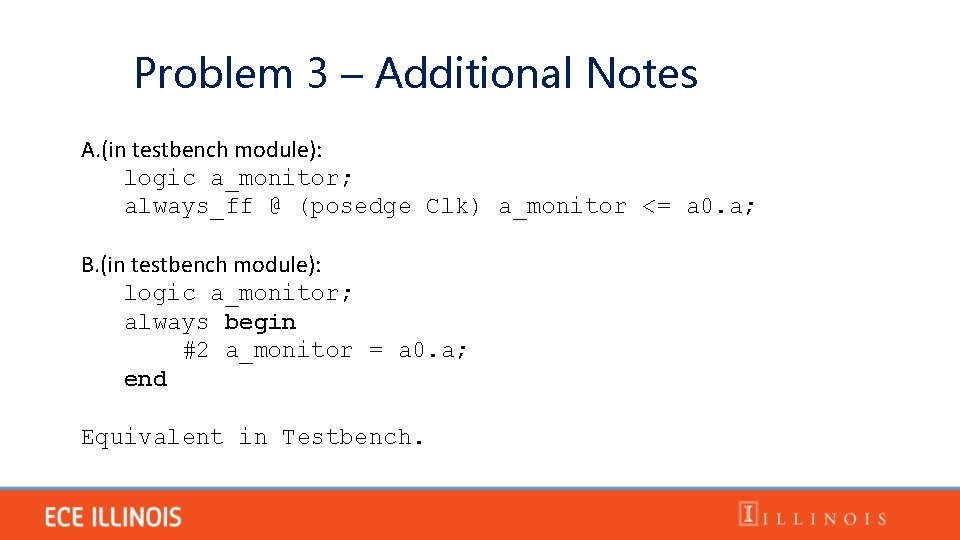 Problem 3 – Additional Notes

A.(in testbench module):
logic a_monitor;
always_ff @ (posedge Clk) a_monitor <= a0.a;

B.(in testbench module):
logic a_monitor;
always begin
#2 a_monitor = a0.a;
end

Equivalent in Testbench.

ECE ILLINOIS

I ILLINOIS